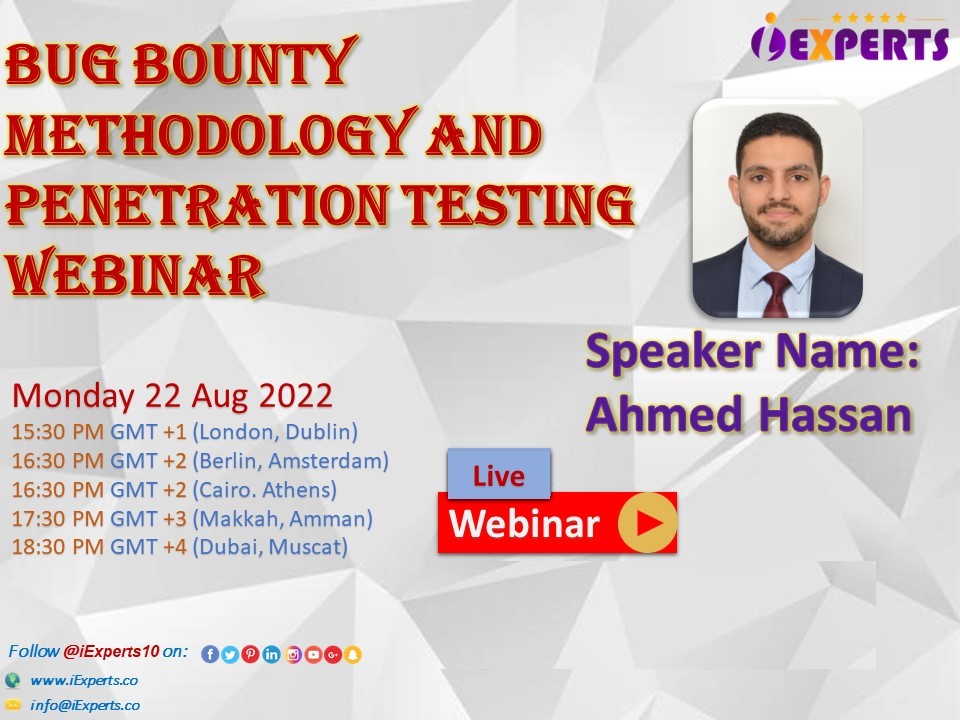 iEXPERTS

BUG BOUNTY METHODOLOGY AND PENETRATION TESTING WEBINAR

Speaker Name: Ahmed Hassan

Monday 22 Aug 2022
15:30 PM GMT +1 (London, Dublin)
16:30 PM GMT +2 (Berlin, Amsterdam)
16:30 PM GMT +2 (Cairo. Athens)
17:30 PM GMT +3 (Makkah, Amman)
18:30 PM GMT +4 (Dubai, Muscat)

Live
Webinar

Follow @iExperts10 on:
www.iExperts.co
info@iExperts.co